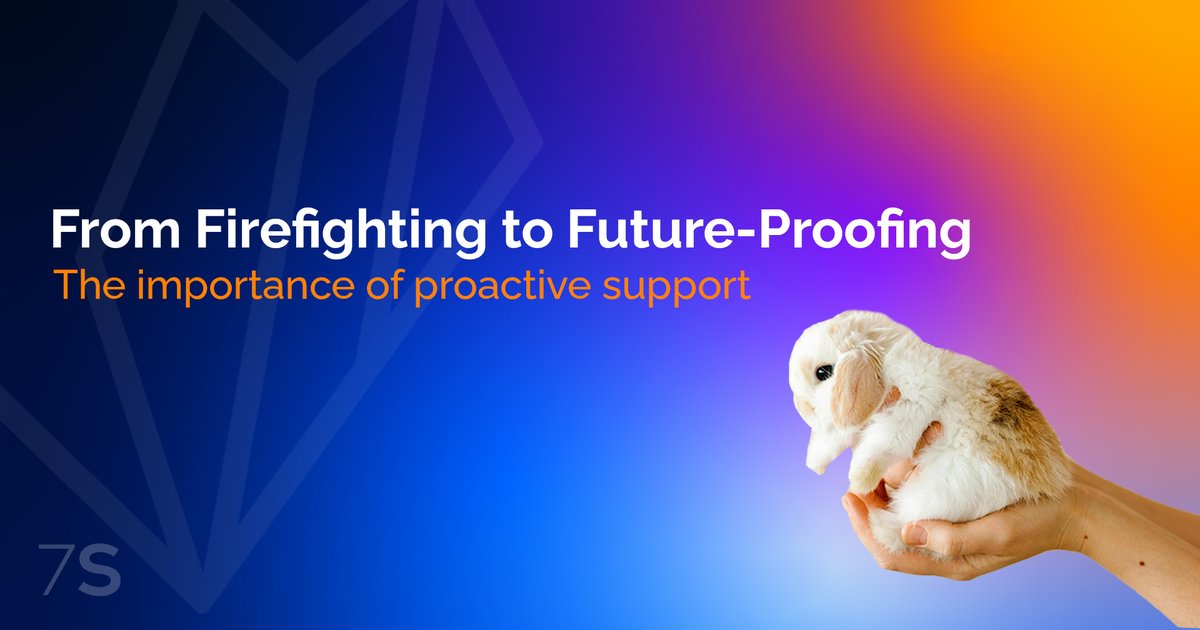 From Firefighting to Future-Proofing
The importance of proactive support

7S